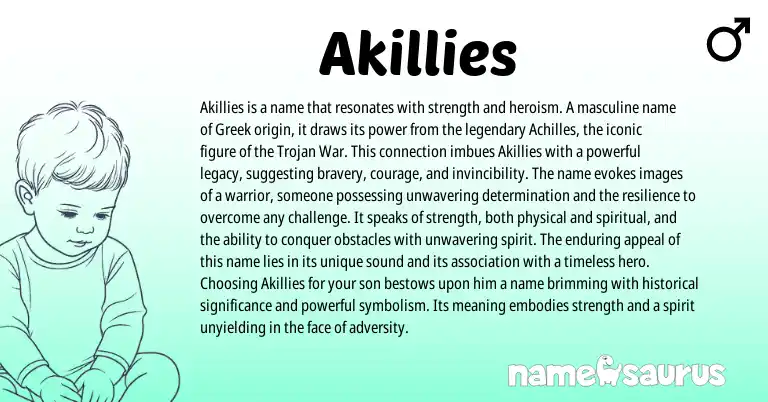 Akillies

♂

Akillies is a name that resonates with strength and heroism. A masculine name of Greek origin, it draws its power from the legendary Achilles, the iconic figure of the Trojan War. This connection imbues Akillies with a powerful legacy, suggesting bravery, courage, and invincibility. The name evokes images of a warrior, someone possessing unwavering determination and the resilience to overcome any challenge. It speaks of strength, both physical and spiritual, and the ability to conquer obstacles with unwavering spirit. The enduring appeal of this name lies in its unique sound and its association with a timeless hero. Choosing Akillies for your son bestows upon him a name brimming with historical significance and powerful symbolism. Its meaning embodies strength and a spirit unyielding in the face of adversity.

namesaurus